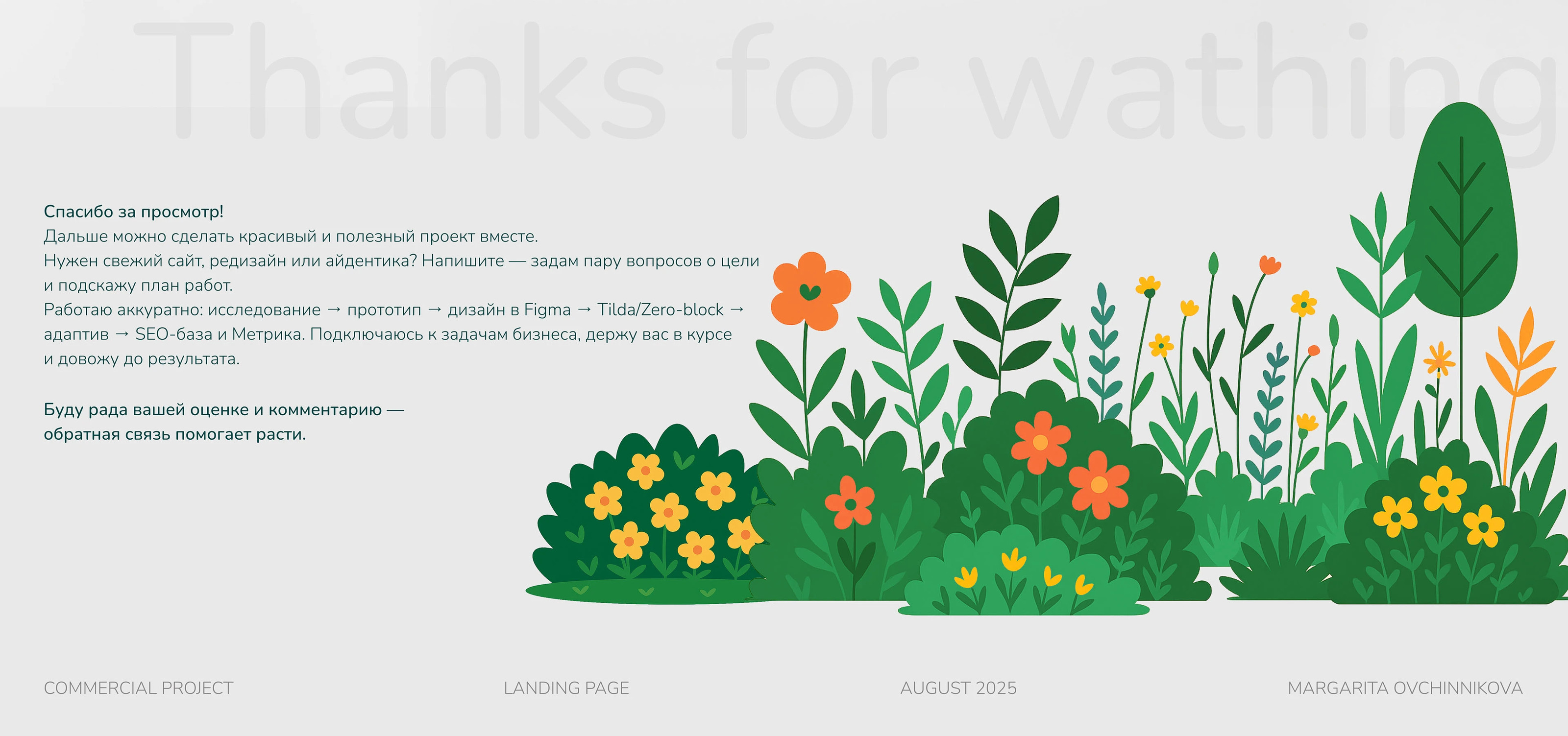 Thanks for wathing

Спасибо за просмотр!
Дальше можно сделать красивый и полезный проект вместе.
Нужен свежий сайт, редизайн или айдентика? Напишите — задам пару вопросов о цели и подскажу план работ.
Работаю аккуратно: исследование → прототип → дизайн в Figma → Tilda/Zero-block → адаптив → SEO-база и Метрика. Подключаюсь к задачам бизнеса, держу вас в курсе и довожу до результата.

Буду рада вашей оценке и комментарию — обратная связь помогает расти.

COMMERCIAL PROJECT

LANDING PAGE

AUGUST 2025

MARGARITA OVCHINNIKOVA